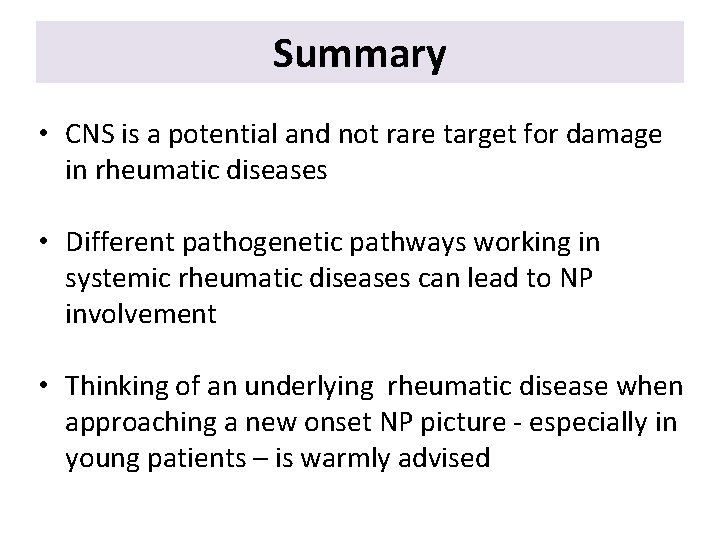 Summary

• CNS is a potential and not rare target for damage in rheumatic diseases

• Different pathogenetic pathways working in systemic rheumatic diseases can lead to NP involvement

• Thinking of an underlying  rheumatic disease when approaching a new onset NP picture - especially in young patients – is warmly advised